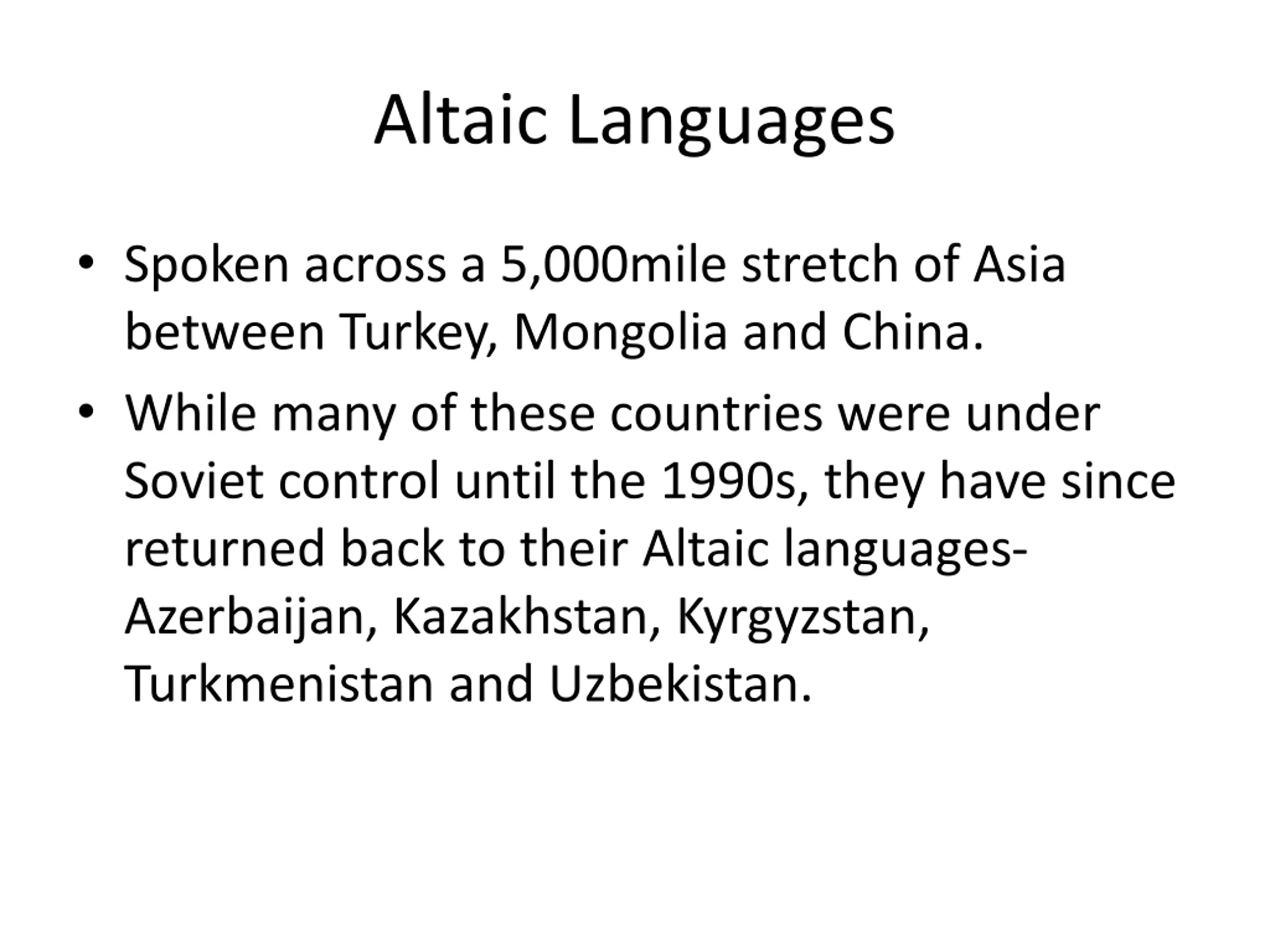 Altaic Languages

• Spoken across a 5,000mile stretch of Asia between Turkey, Mongolia and China.
• While many of these countries were under Soviet control until the 1990s, they have since returned back to their Altaic languages- Azerbaijan, Kazakhstan, Kyrgyzstan, Turkmenistan and Uzbekistan.